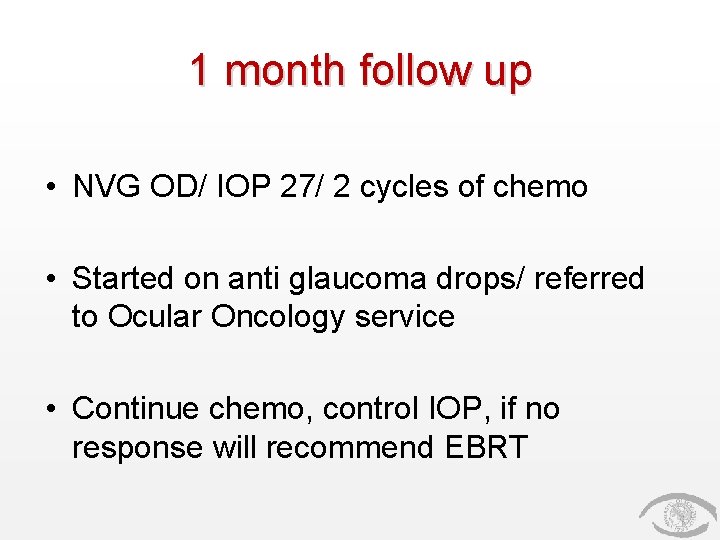 1 month follow up

• NVG OD/ IOP 27/ 2 cycles of chemo

• Started on anti glaucoma drops/ referred to Ocular Oncology service

• Continue chemo, control IOP, if no response will recommend EBRT